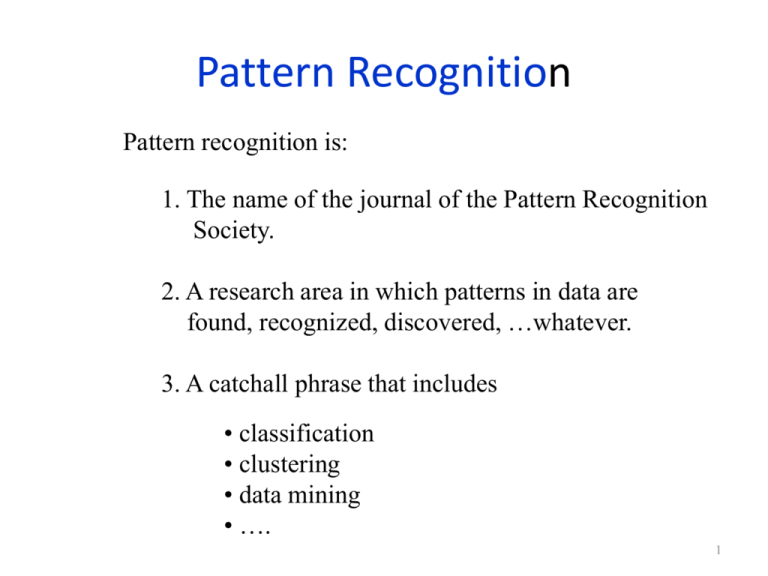 Pattern Recognition

Pattern recognition is:

1. The name of the journal of the Pattern Recognition Society.

2. A research area in which patterns in data are found, recognized, discovered, …whatever.

3. A catchall phrase that includes

• classification
• clustering
• data mining
• ….

1